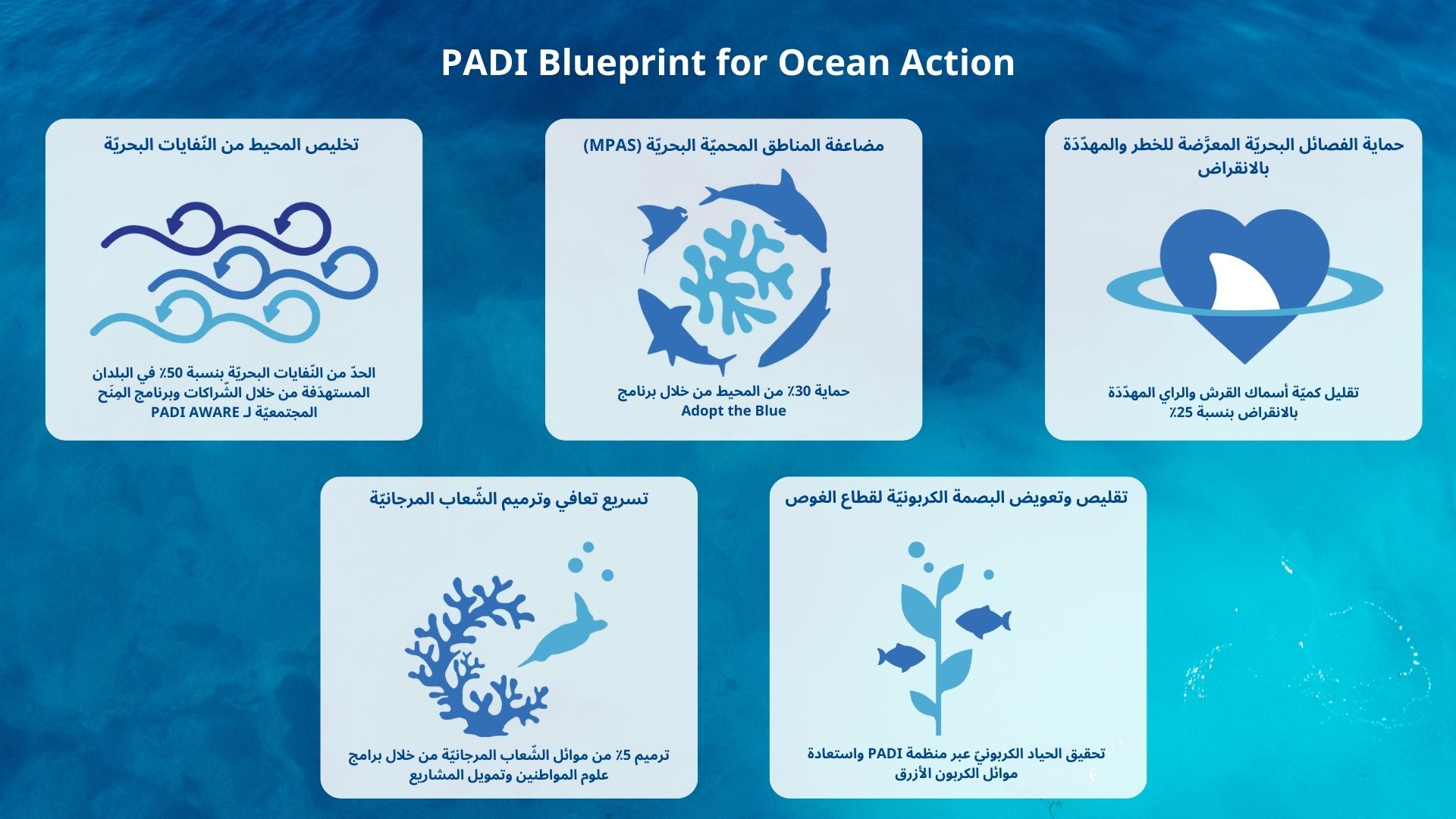 PADI Blueprint for Ocean Action

حماية الفصائل البحريّة المعرَّضة للخطر والمهدّدَة بالانقراض

تقليل كميّة أسماك القرش والراي المهدّدَة بالانقراض بنسبة 25٪

مضاعفة المناطق المحميّة البحريّة (MPAS)

حماية 30٪ من المحيط من خلال برنامج Adopt the Blue

تخليص المحيط من النّفايات البحريّة

الحدّ من النّفايات البحريّة بنسبة 50٪ في البلدان المستهدَفة من خلال الشّراكات وبرنامج المِنَح المجتمعيّة لـ PADI AWARE

تقليص وتعويض البصمة الكربونيّة لقطاع الغوص

تحقيق الحياد الكربونيّ عبر منظمة PADI واستعادة موائل الكربون الأزرق

تسريع تعافي وترميم الشّعاب المرجانيّة

ترميم 5٪ من موائل الشّعاب المرجانيّة من خلال برامج علوم المواطنين وتمويل المشاريع